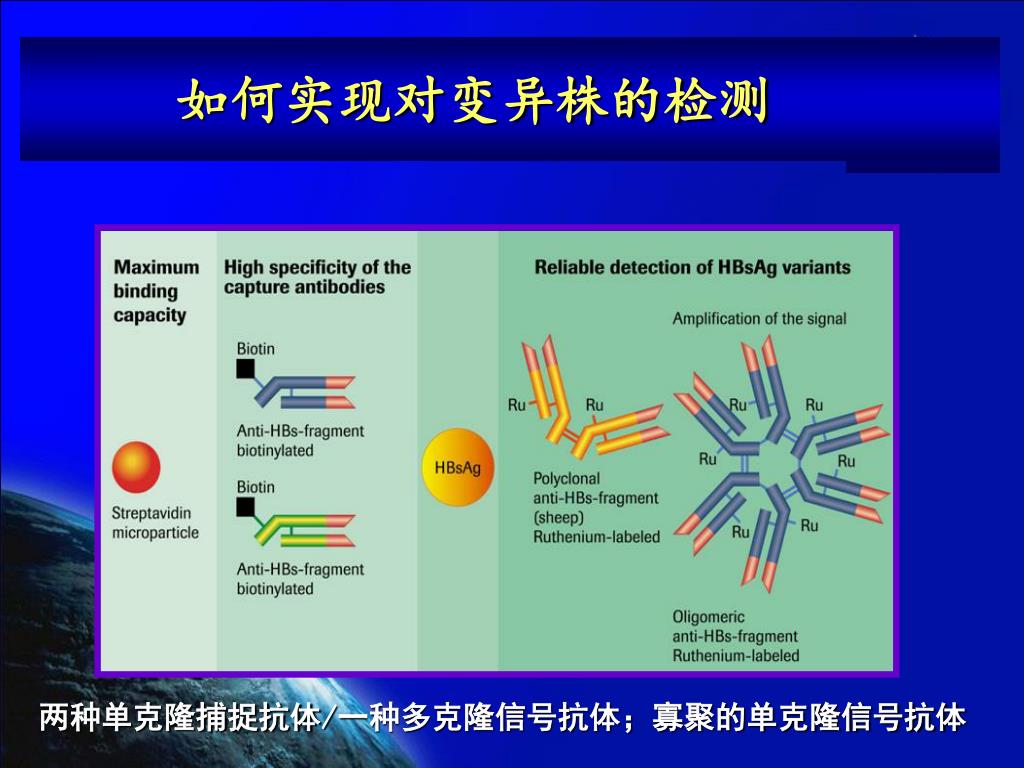 如何实现对变异株的检测

Maximum binding capacity

Streptavidin microparticle

High specificity of the capture antibodies

Biotin

Anti-HBs-fragment biotinylated

Biotin

Anti-HBs-fragment biotinylated

HBsAg

Reliable detection of HBsAg variants

Ru

Ru

Polyclonal anti-HBs-fragment (sheep) Ruthenium-labeled

Amplification of the signal

Ru

Ru

Ru

Ru

Ru

Ru

Oligomeric anti-HBs-fragment Ruthenium-labeled

两种单克隆捕捉抗体/一种多克隆信号抗体；寡聚的单克隆信号抗体